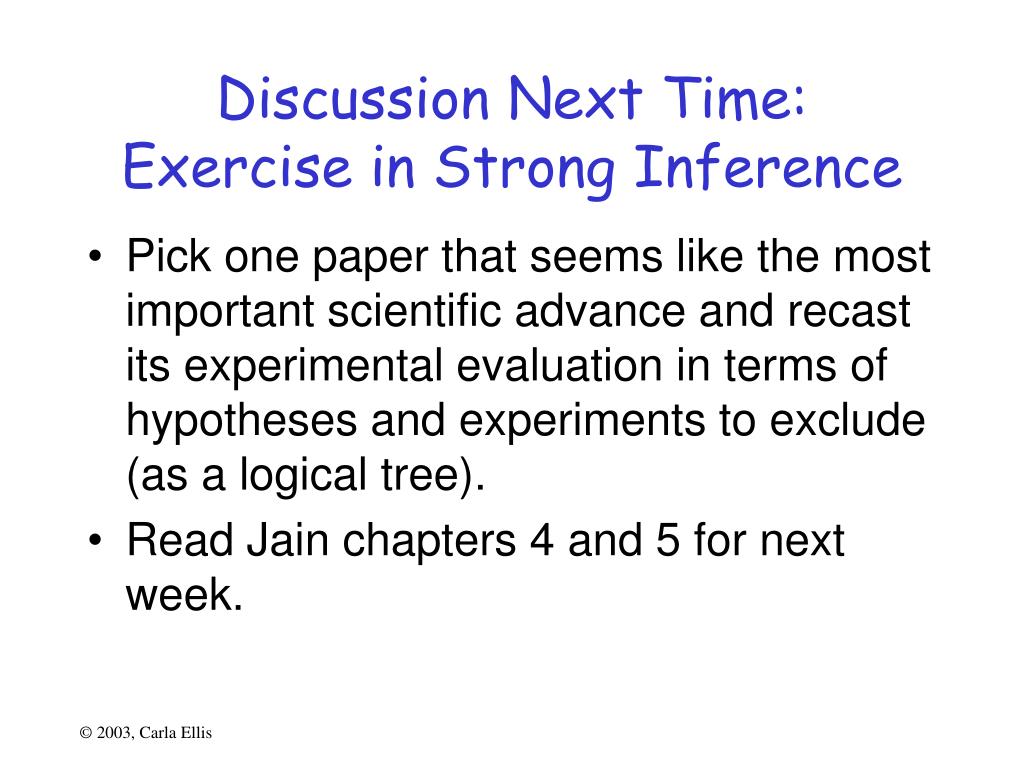 Discussion Next Time:
Exercise in Strong Inference

• Pick one paper that seems like the most important scientific advance and recast its experimental evaluation in terms of hypotheses and experiments to exclude (as a logical tree).
• Read Jain chapters 4 and 5 for next week.

© 2003, Carla Ellis